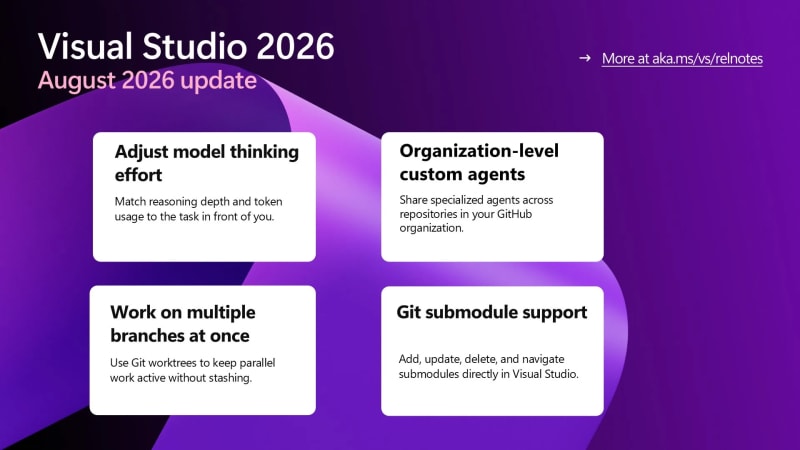 Visual Studio 2026
August 2026 update

→ More at aka.ms/vs/relnotes

Adjust model thinking effort

Match reasoning depth and token usage to the task in front of you.

Organization-level custom agents

Share specialized agents across repositories in your GitHub organization.

Work on multiple branches at once

Use Git worktrees to keep parallel work active without stashing.

Git submodule support

Add, update, delete, and navigate submodules directly in Visual Studio.